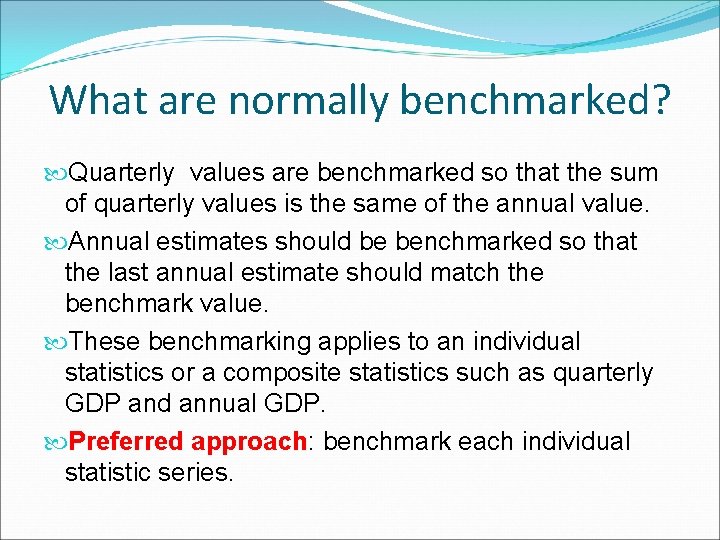 What are normally benchmarked?

Quarterly values are benchmarked so that the sum of quarterly values is the same of the annual value.

Annual estimates should be benchmarked so that the last annual estimate should match the benchmark value.

These benchmarking applies to an individual statistics or a composite statistics such as quarterly GDP and annual GDP.

Preferred approach: benchmark each individual statistic series.